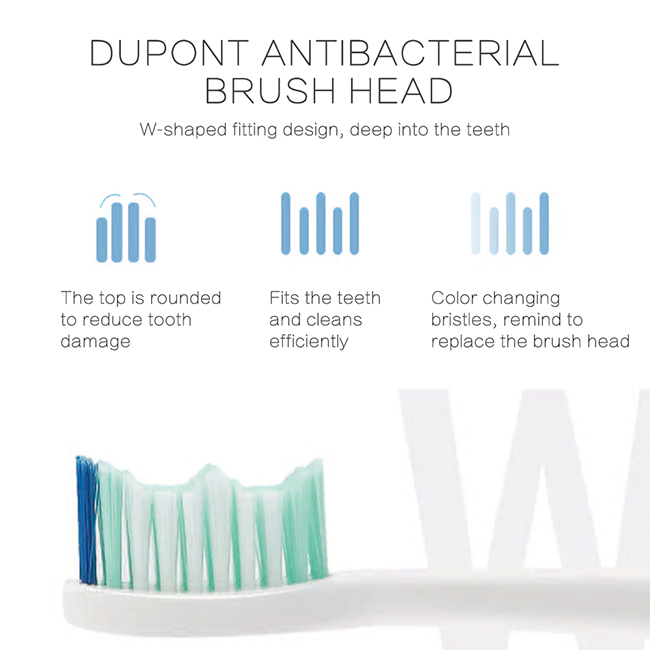 DUPONT ANTIBACTERIAL BRUSH HEAD

W-shaped fitting design, deep into the teeth

The top is rounded to reduce tooth damage

Fits the teeth and cleans efficiently

Color changing bristles, remind to replace the brush head

W